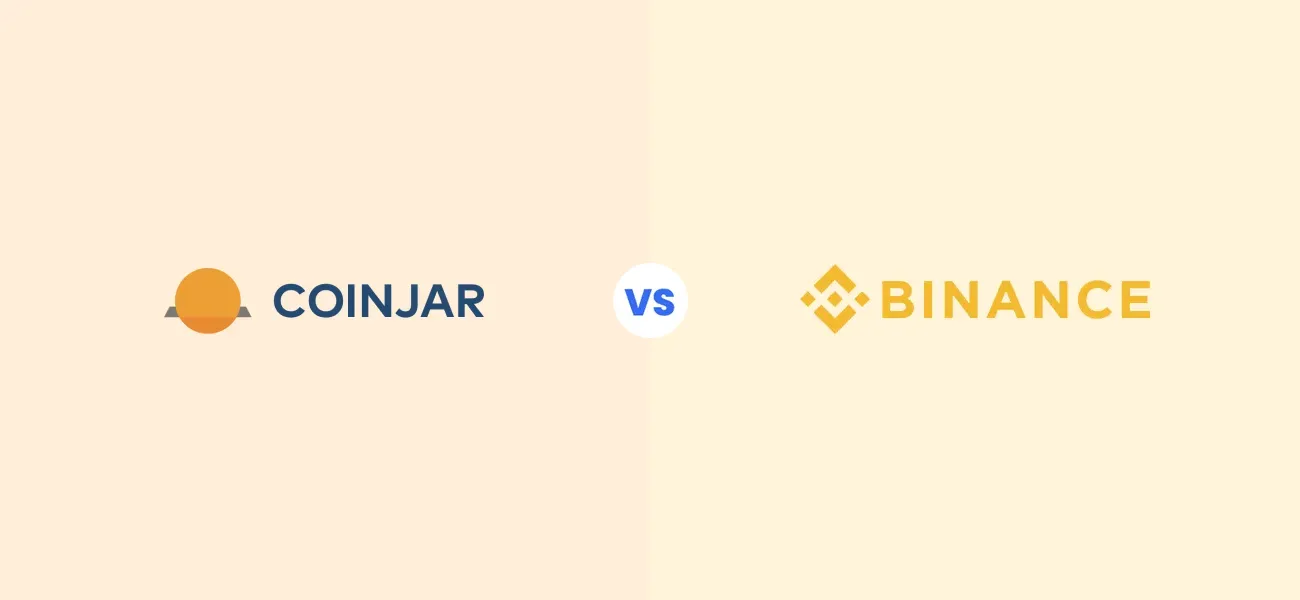 COINJAR

VS

BINANCE